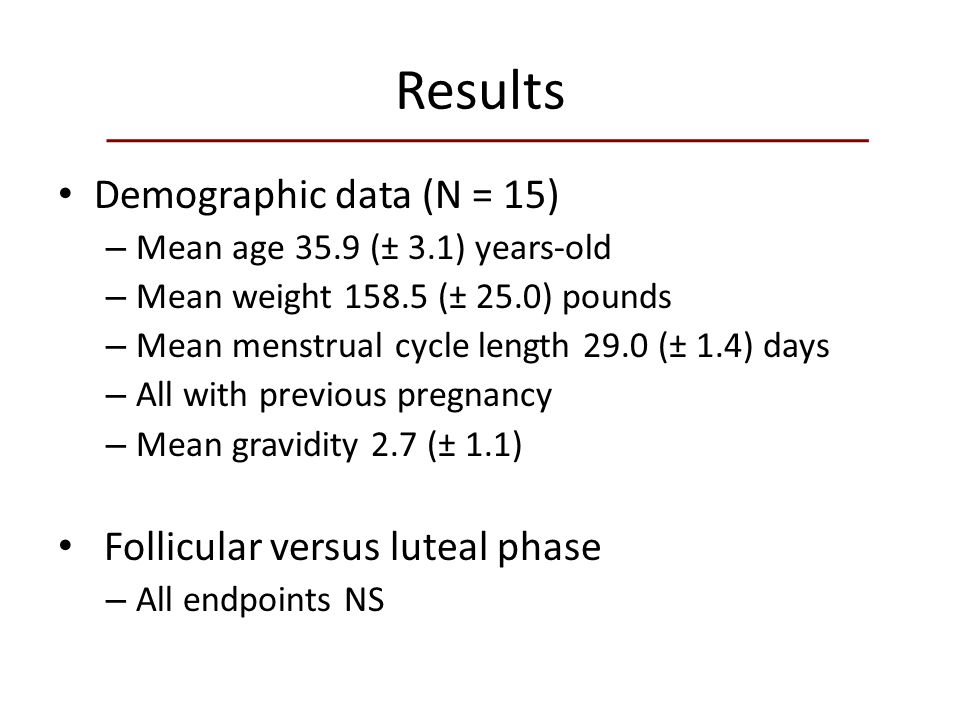 Results

• Demographic data (N = 15)
– Mean age 35.9 (± 3.1) years-old
– Mean weight 158.5 (± 25.0) pounds
– Mean menstrual cycle length 29.0 (± 1.4) days
– All with previous pregnancy
– Mean gravidity 2.7 (± 1.1)

• Follicular versus luteal phase
– All endpoints NS